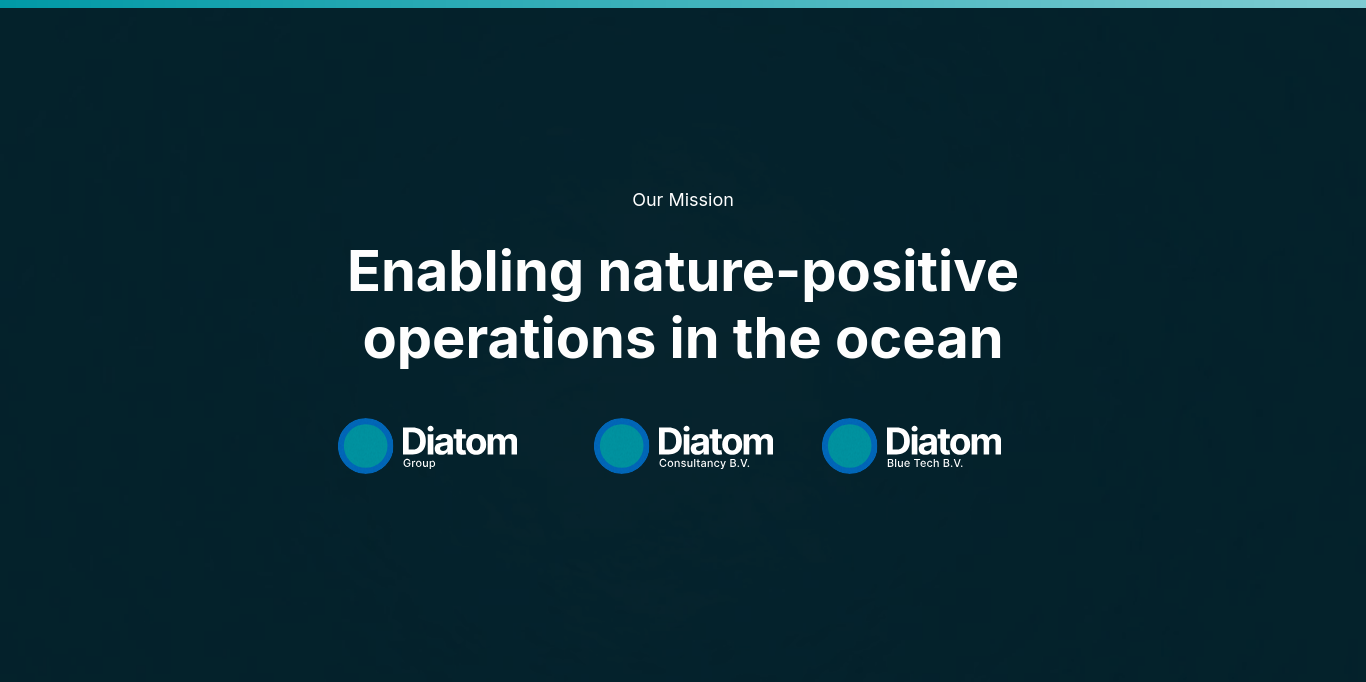 Our Mission

Enabling nature-positive operations in the ocean

Diatom
Group

Diatom
Consultancy B.V.

Diatom
Blue Tech B.V.